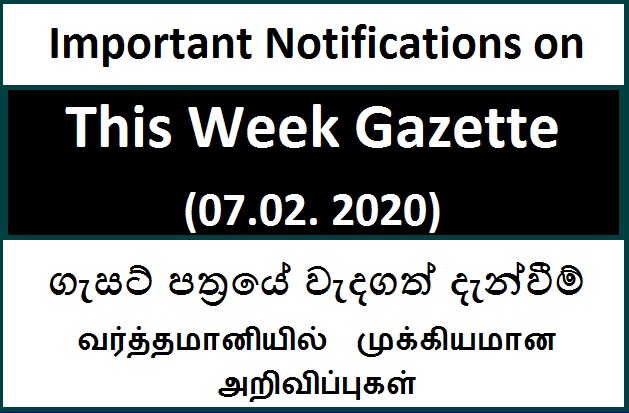 Important Notifications on

This Week Gazette

(07.02. 2020)

ගැසට් පත්‍රයේ වැදගත් දැන්වීම්

வர்த்தமானியில் முக்கியமான அறிவிப்புகள்